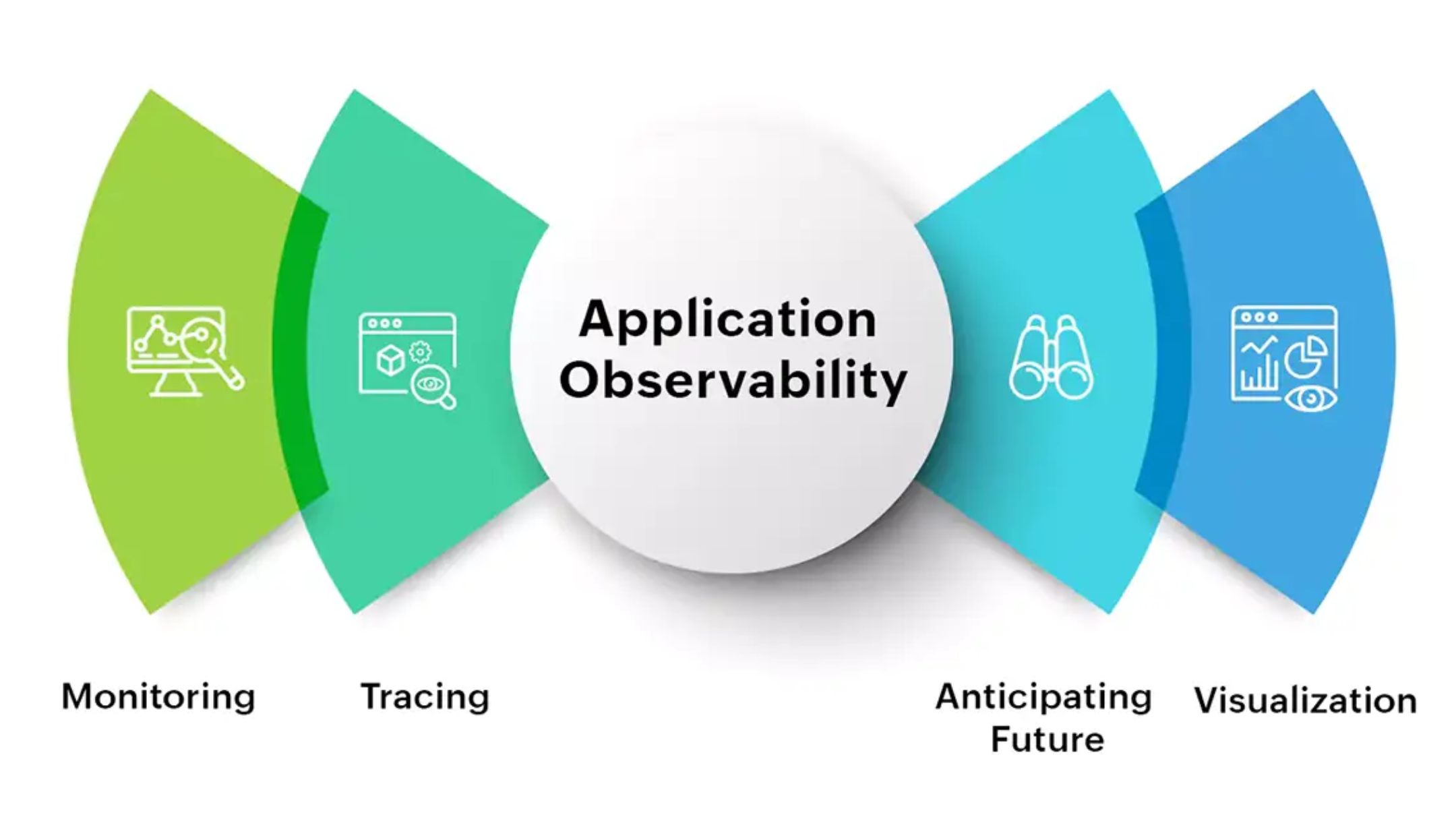 Application Observability

Monitoring

Tracing

Anticipating Future

Visualization